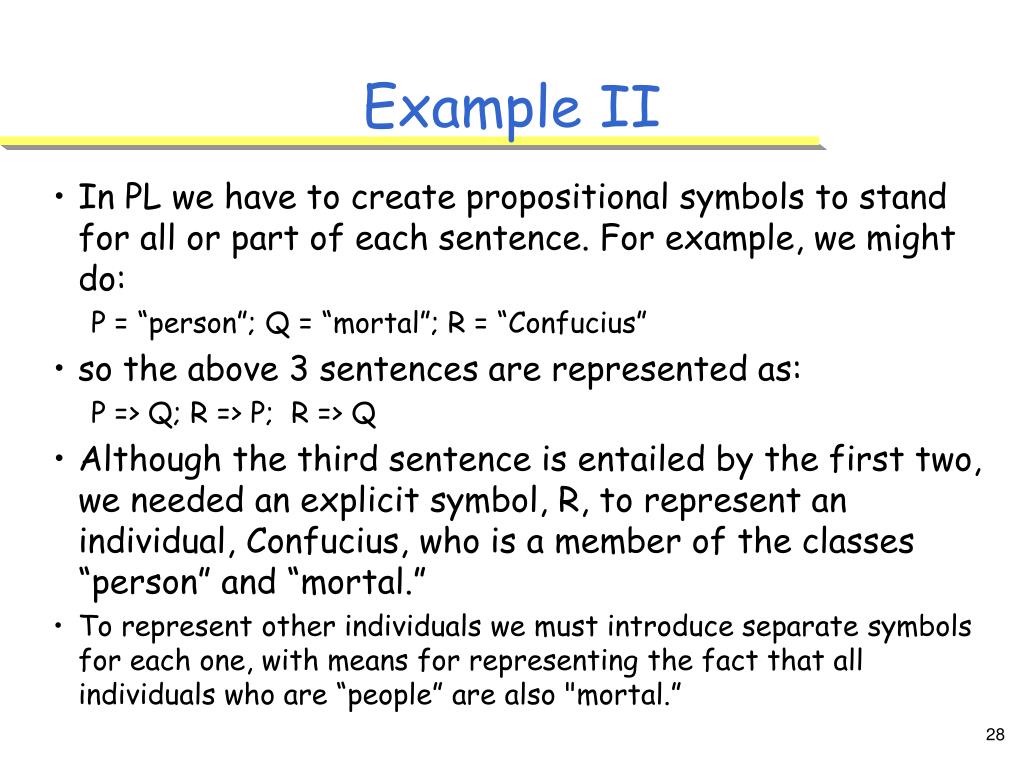 Example II

• In PL we have to create propositional symbols to stand for all or part of each sentence. For example, we might do:

P = “person”; Q = “mortal”; R = “Confucius”

• so the above 3 sentences are represented as:

P => Q; R => P; R => Q

• Although the third sentence is entailed by the first two, we needed an explicit symbol, R, to represent an individual, Confucius, who is a member of the classes “person” and “mortal.”

• To represent other individuals we must introduce separate symbols for each one, with means for representing the fact that all individuals who are “people” are also "mortal.”

28